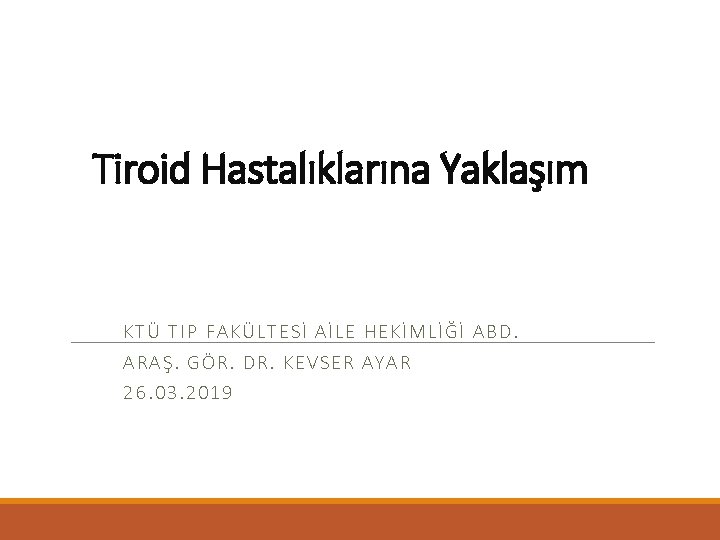 Tiroid Hastalıklarına Yaklaşım

KTÜ TIP FAKÜLTESİ AİLE HEKİMLİĞİ ABD.

ARAŞ. GÖR. DR. KEVSER AYAR

26.03.2019